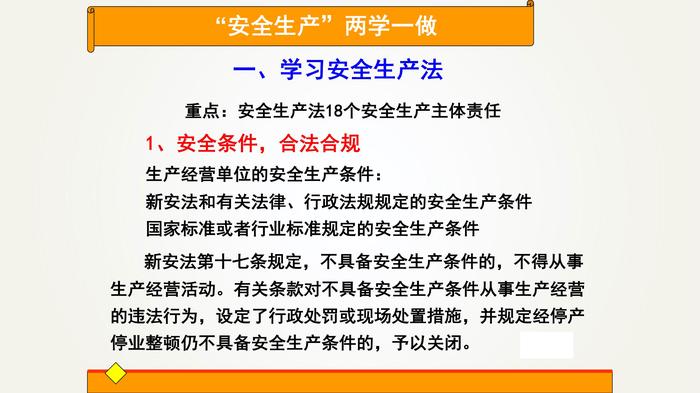 “安全生产”两学一做

一、学习安全生产法

重点：安全生产法18个安全生产主体责任

1、安全条件，合法合规

生产经营单位的安全生产条件：
新安法和有关法律、行政法规规定的安全生产条件
国家标准或者行业标准规定的安全生产条件

新安法第十七条规定，不具备安全生产条件的，不得从事生产经营活动。有关条款对不具备安全生产条件从事生产经营的违法行为，设定了行政处罚或现场处置措施，并规定经停产停业整顿仍不具备安全生产条件的，予以关闭。